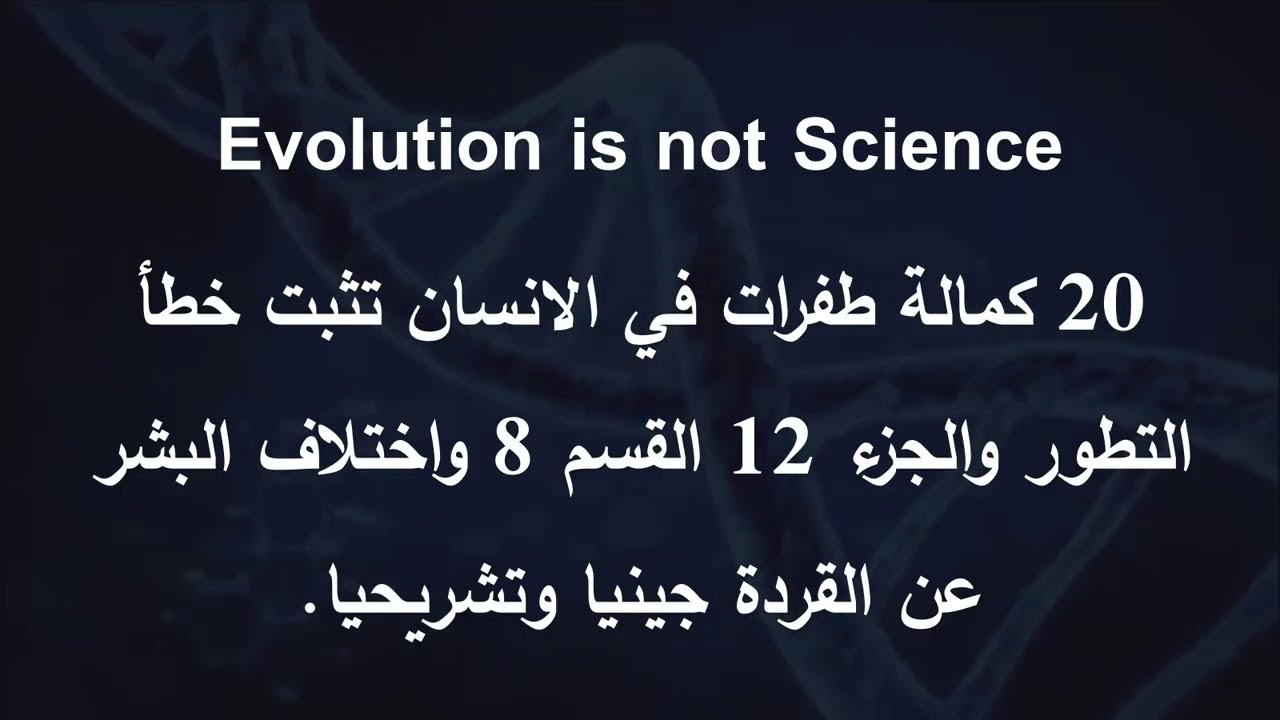 Evolution is not Science

20 كمالة طفرات في الانسان تثبت خطأ التطور والجزء 12 القسم 8 واختلاف البشر عن القردة جينيا وتشريحيا.